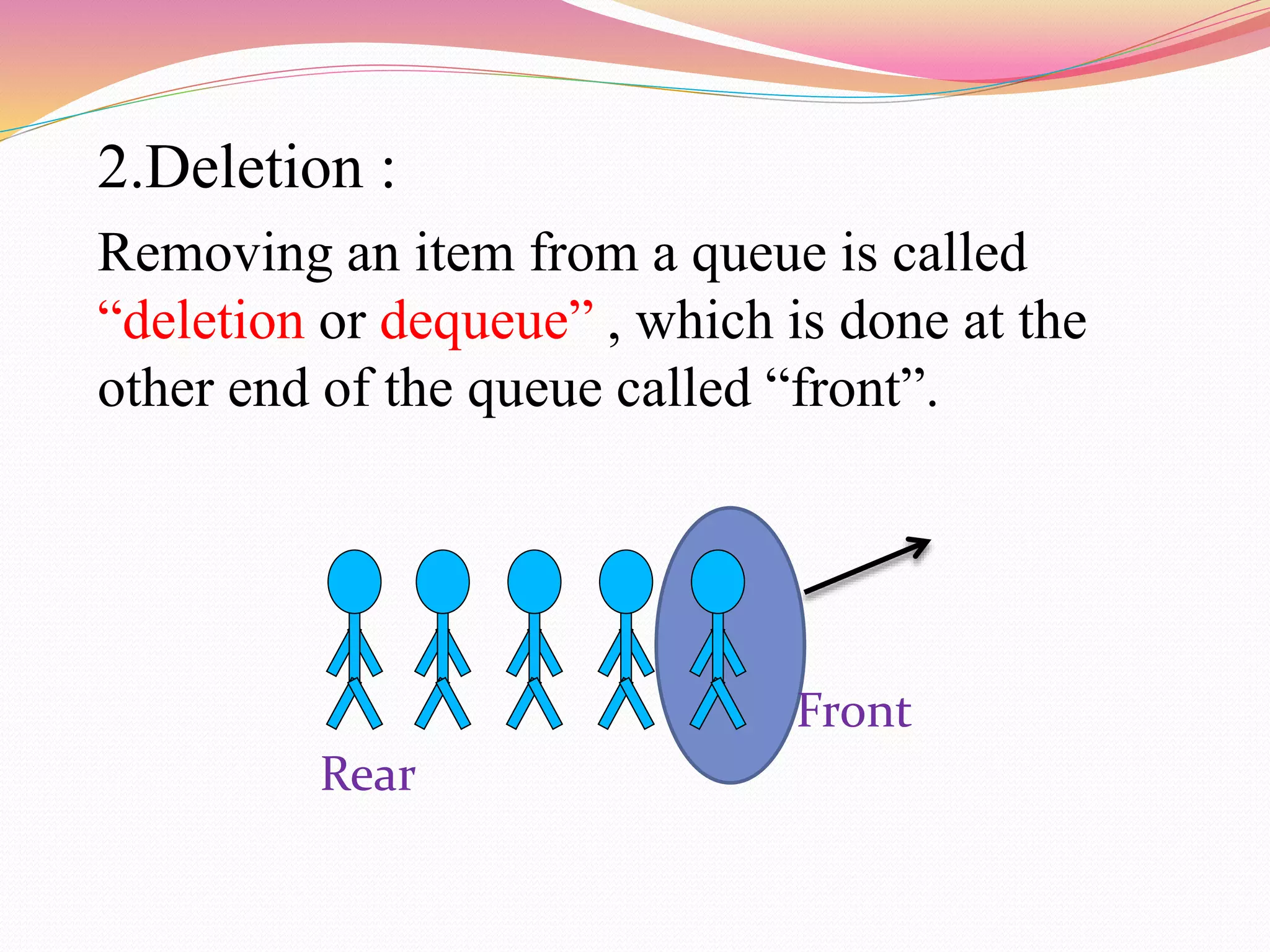 2.Deletion :

Removing an item from a queue is called “deletion or dequeue” , which is done at the other end of the queue called “front”.

Front

Rear